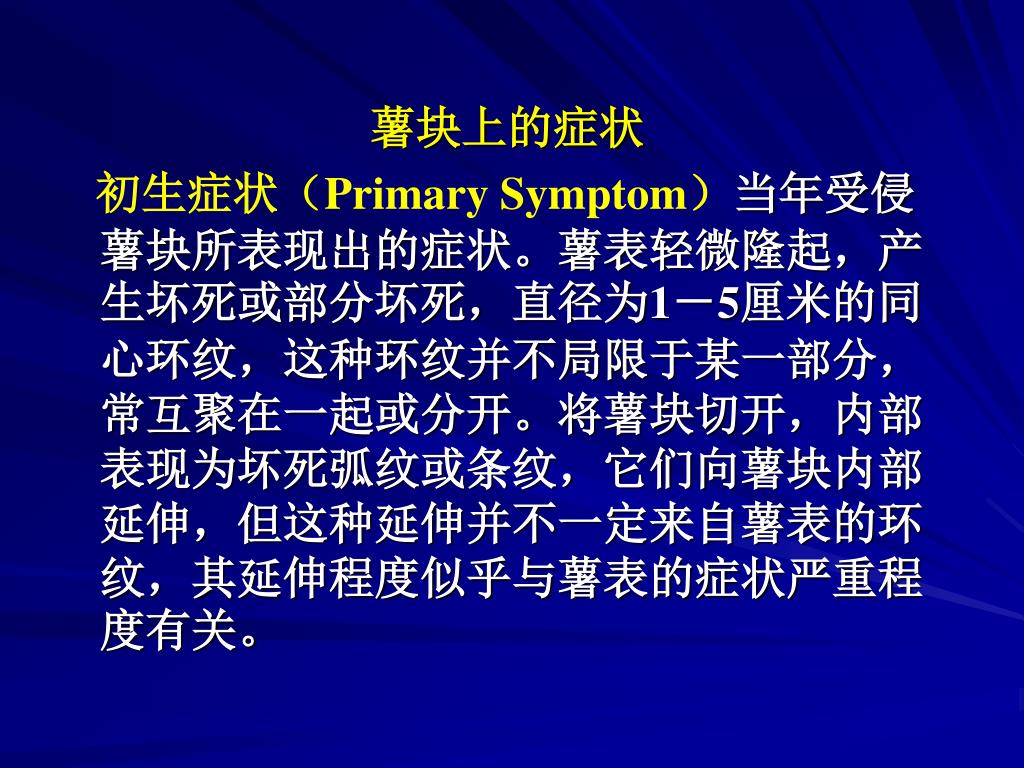 薯块上的症状

初生症状（Primary Symptom）当年受侵薯块所表现出的症状。薯表轻微隆起，产生坏死或部分坏死，直径为1－5厘米的同心环纹，这种环纹并不局限于某一部分，常互聚在一起或分开。将薯块切开，内部表现为坏死弧纹或条纹，它们向薯块内部延伸，但这种延伸并不一定来自薯表的环纹，其延伸程度似乎与薯表的症状严重程度有关。